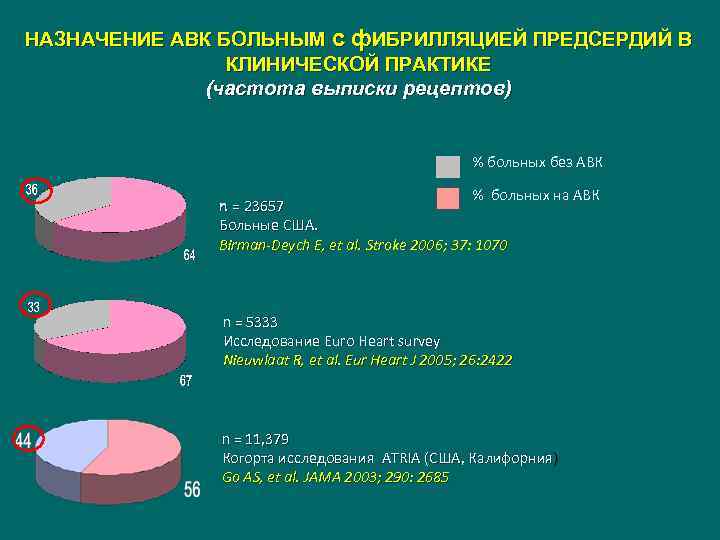 НАЗНАЧЕНИЕ АВК БОЛЬНЫМ с ФИБРИЛЛЯЦИЕЙ ПРЕДСЕРДИЙ В КЛИНИЧЕСКОЙ ПРАКТИКЕ
(частота выписки рецептов)

% больных без АВК
% больных на АВК

36
64
n = 23657
Больные США.
Birman-Deych E, et al. Stroke 2006; 37: 1070

33
67
n = 5333
Исследование Euro Heart survey
Nieuwlaat R, et al. Eur Heart J 2005; 26:2422

44
56
n = 11,379
Когорта исследования ATRIA (США, Калифорния)
Go AS, et al. JAMA 2003; 290: 2685